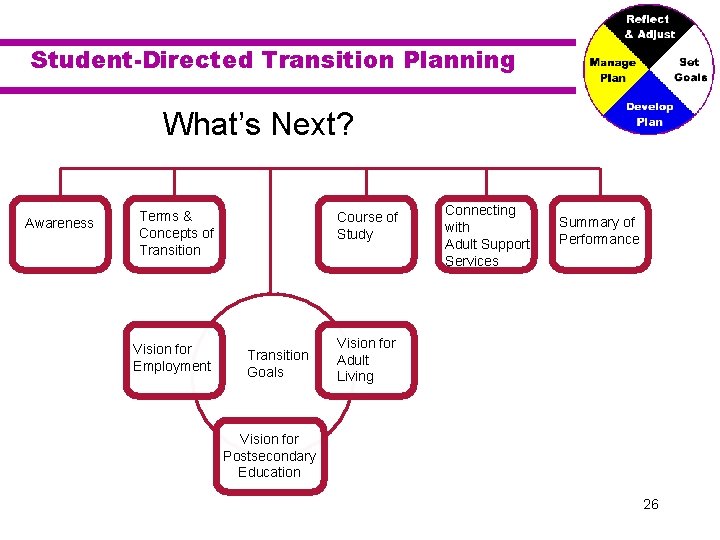 Student-Directed Transition Planning

Reflect & Adjust

Set Goals

Develop Plan

Manage Plan

What's Next?

Awareness

Terms & Concepts of Transition

Course of Study

Connecting with Adult Support Services

Summary of Performance

Vision for Employment

Transition Goals

Vision for Adult Living

Vision for Postsecondary Education

26